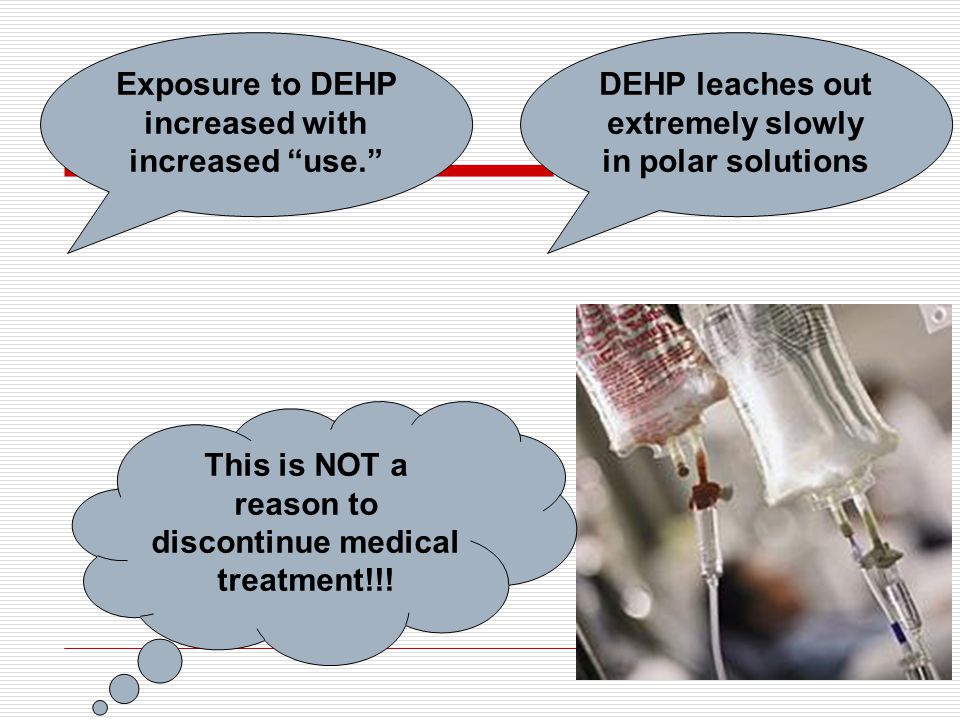 Exposure to DEHP increased with increased “use.”

DEHP leaches out extremely slowly in polar solutions

This is NOT a reason to discontinue medical treatment!!!